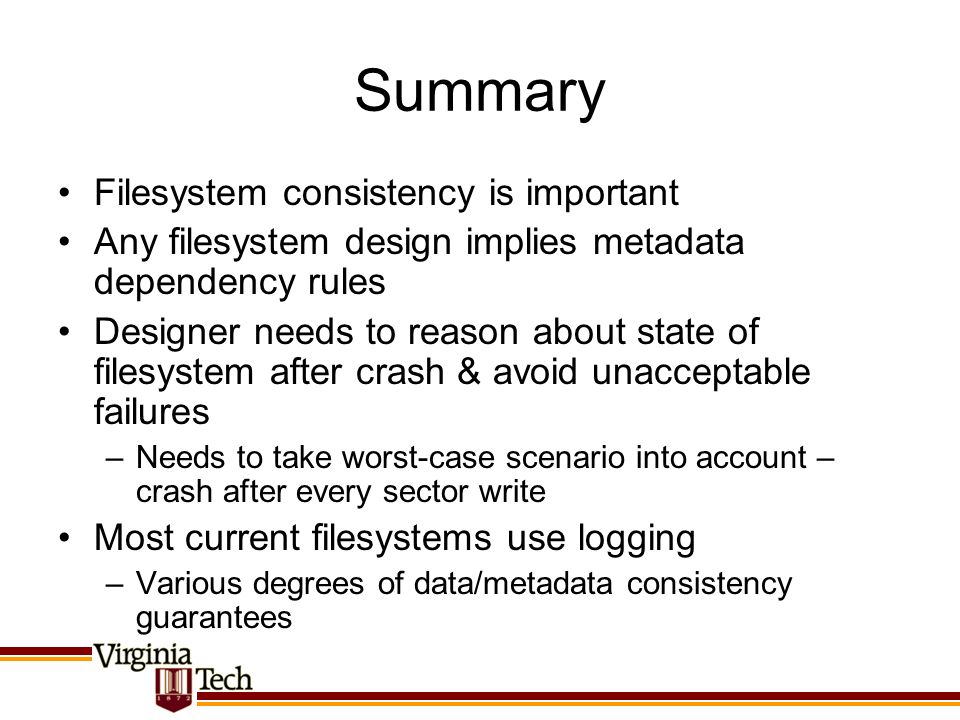 Summary

• Filesystem consistency is important
• Any filesystem design implies metadata dependency rules
• Designer needs to reason about state of filesystem after crash & avoid unacceptable failures
– Needs to take worst-case scenario into account – crash after every sector write
• Most current filesystems use logging
– Various degrees of data/metadata consistency guarantees

Virginia Tech
1872